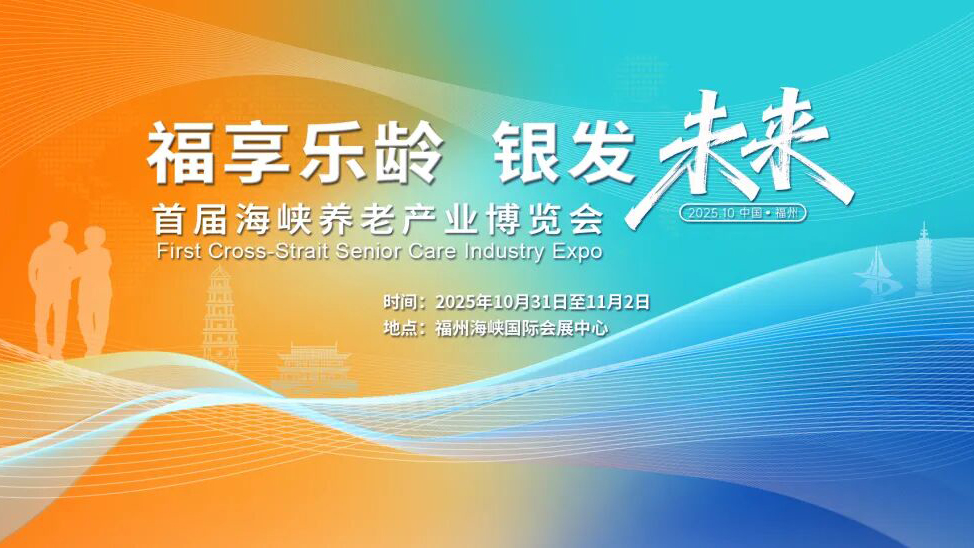 福享乐龄 银发未来

2025.10 中国·福州

首届海峡养老产业博览会

First Cross-Strait Senior Care Industry Expo

时间：2025年10月31日至11月2日

地点：福州海峡国际会展中心